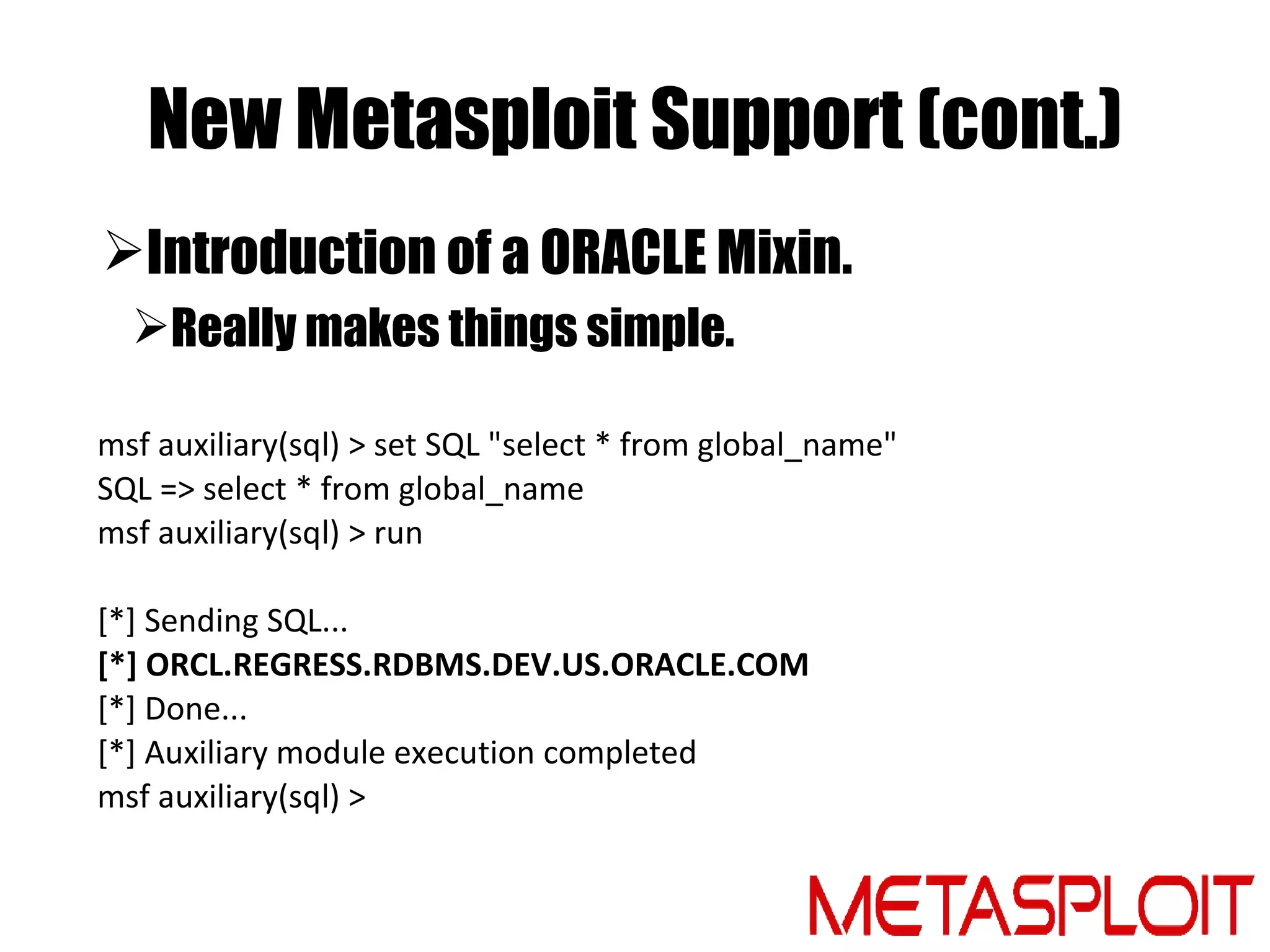 New Metasploit Support (cont.)

➢Introduction of a ORACLE Mixin.

➢Really makes things simple.

msf auxiliary(sql) > set SQL "select * from global_name"
SQL => select * from global_name
msf auxiliary(sql) > run

[*] Sending SQL...
[*] ORCL.REGRESS.RDBMS.DEV.US.ORACLE.COM
[*] Done...
[*] Auxiliary module execution completed
msf auxiliary(sql) >

METASPLOIT